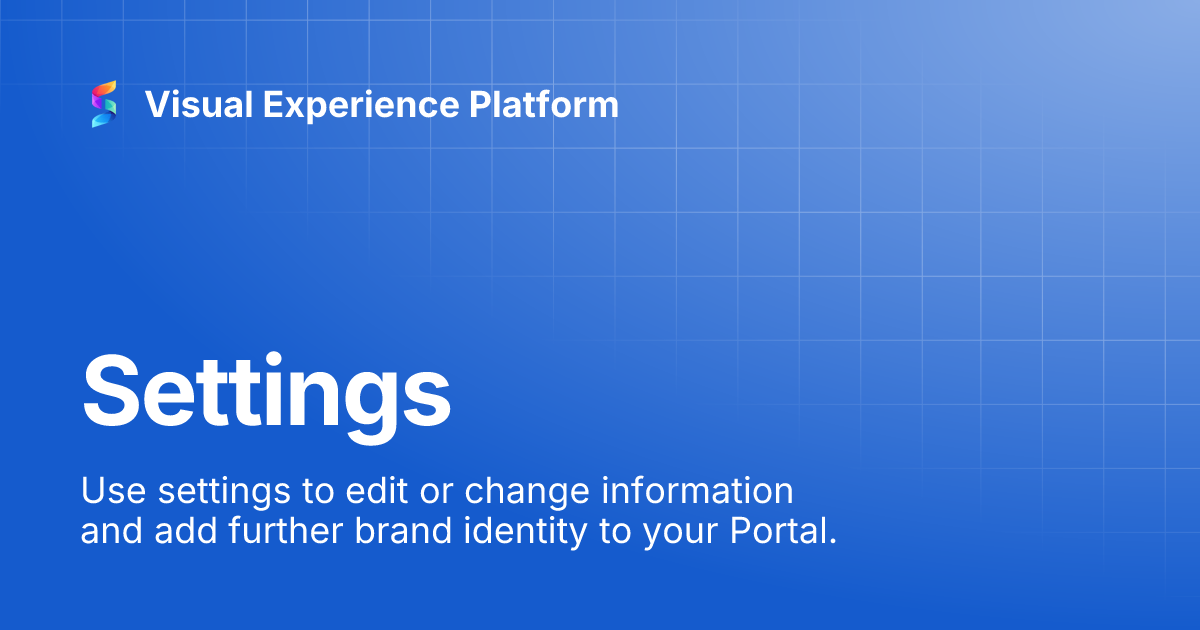 Visual Experience Platform

Settings

Use settings to edit or change information and add further brand identity to your Portal.